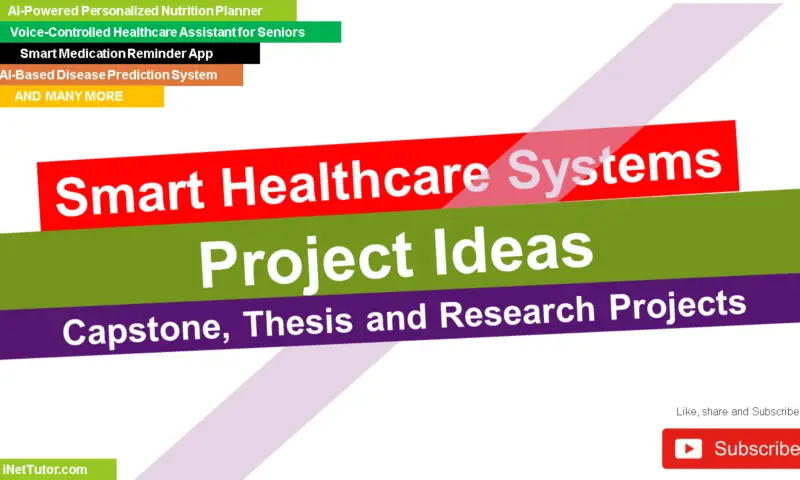 AI-Powered Personalized Nutrition Planner
Voice-Controlled Healthcare Assistant for Seniors
Smart Medication Reminder App
AI-Based Disease Prediction System
AND MANY MORE

Smart Healthcare Systems
Project Ideas
Capstone, Thesis and Research Projects

Like, share and Subscribe
Subscribe

iNetTutor.com